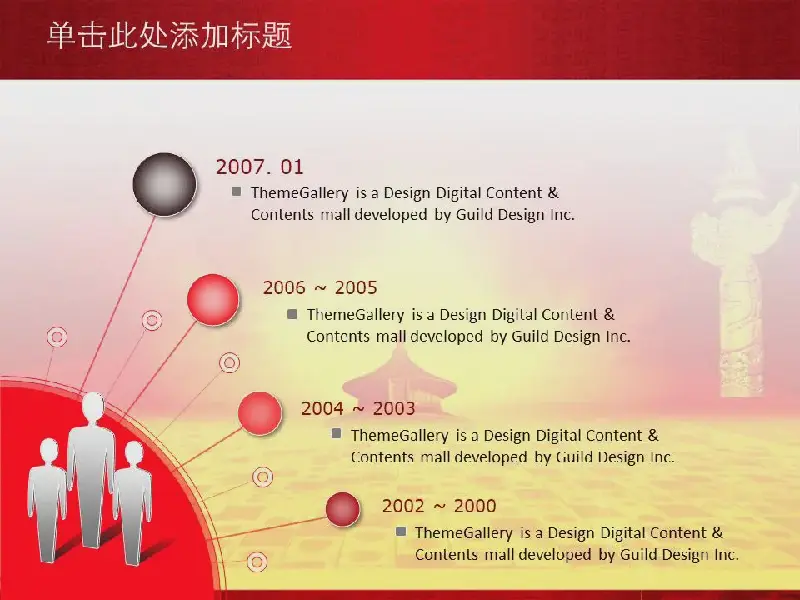 单击此处添加标题

2007. 01

ThemeGallery is a Design Digital Content & Contents mall developed by Guild Design Inc.

2006 ~ 2005

ThemeGallery is a Design Digital Content & Contents mall developed by Guild Design Inc.

2004 ~ 2003

ThemeGallery is a Design Digital Content & Contents mall developed by Guild Design Inc.

2002 ~ 2000

ThemeGallery is a Design Digital Content & Contents mall developed by Guild Design Inc.